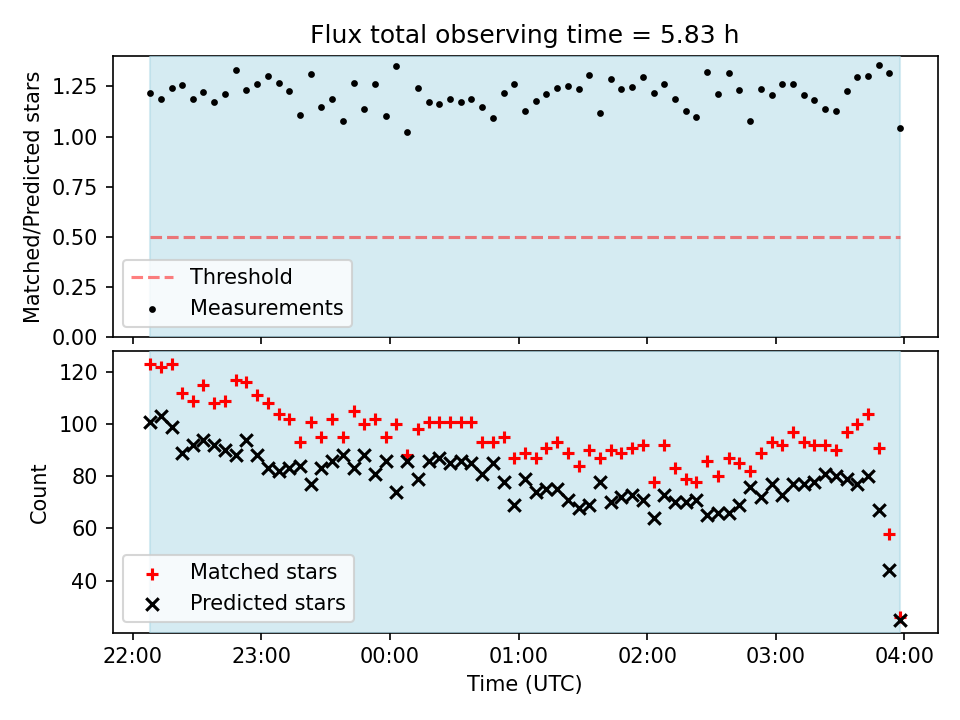 Flux total observing time = 5.83 h

Matched/Predicted stars

1.25
1.00
0.75
0.50
0.25
0.00

Threshold
Measurements

Count

120
100
80
60
40

Matched stars
Predicted stars

22:00
23:00
00:00
01:00
02:00
03:00
04:00

Time (UTC)